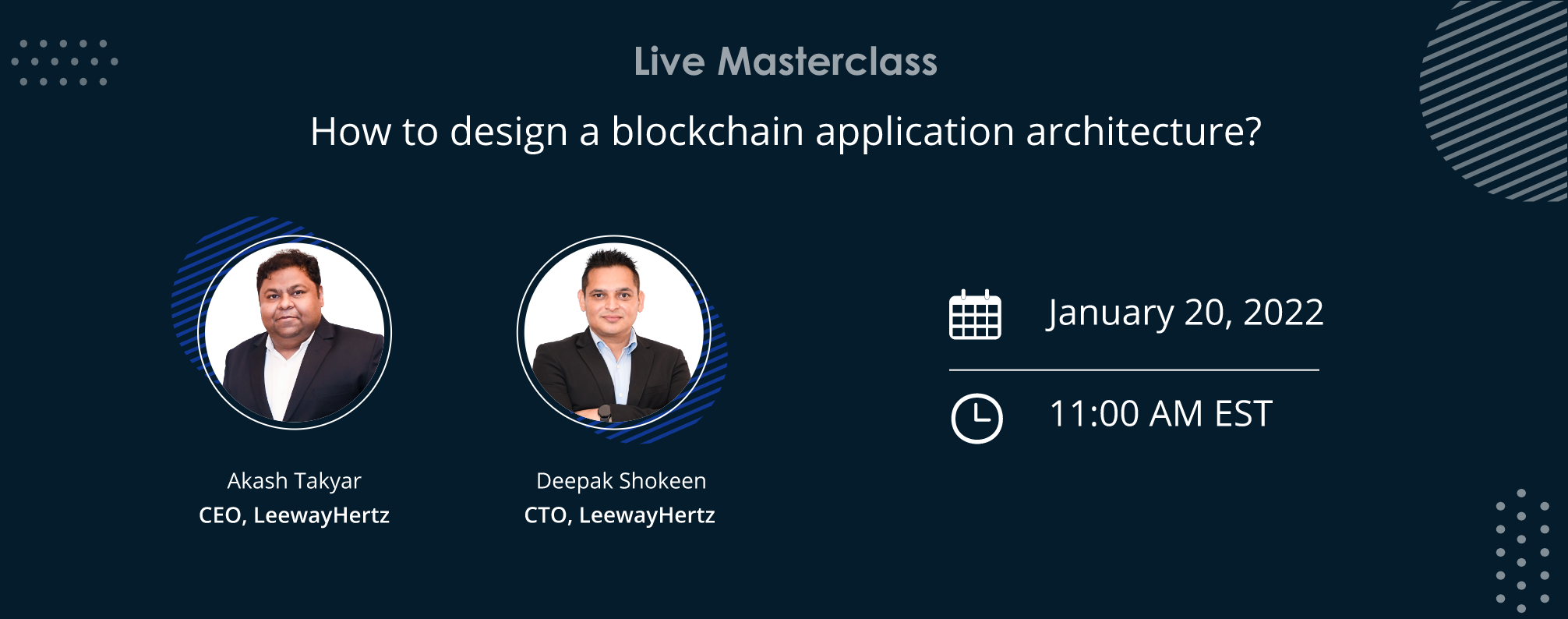 Live Masterclass

How to design a blockchain application architecture?

Akash Takyar
CEO, LeewayHertz

Deepak Shokeen
CTO, LeewayHertz

January 20, 2022

11:00 AM EST